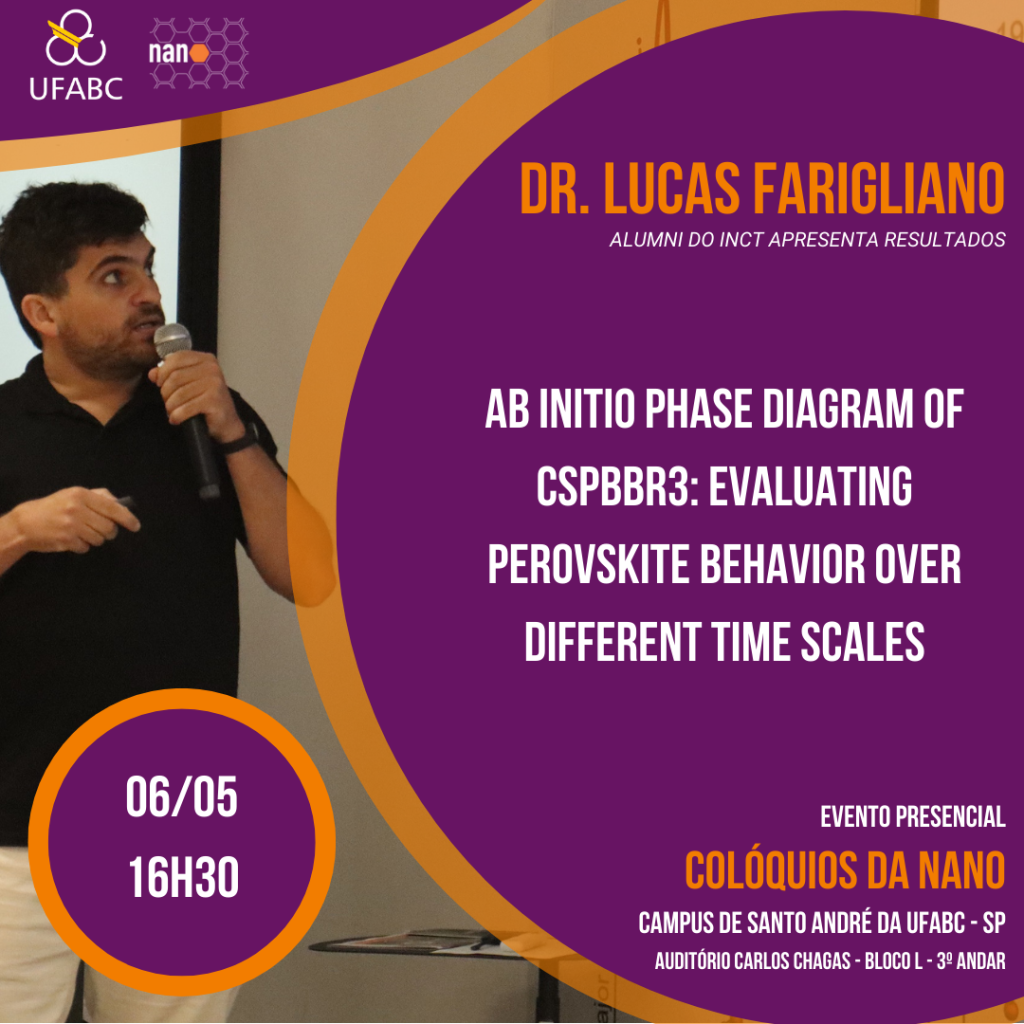 UFABC

nano

DR. LUCAS FARIGLIANO

ALUMNI DO INCT APRESENTA RESULTADOS

AB INITIO PHASE DIAGRAM OF CSPBBR3: EVALUATING PEROVSKITE BEHAVIOR OVER DIFFERENT TIME SCALES

06/05
16H30

EVENTO PRESENCIAL

COLÓQUIOS DA NANO

CAMPUS DE SANTO ANDRÉ DA UFABC - SP

AUDITÓRIO CARLOS CHAGAS - BLOCO L - 3º ANDAR